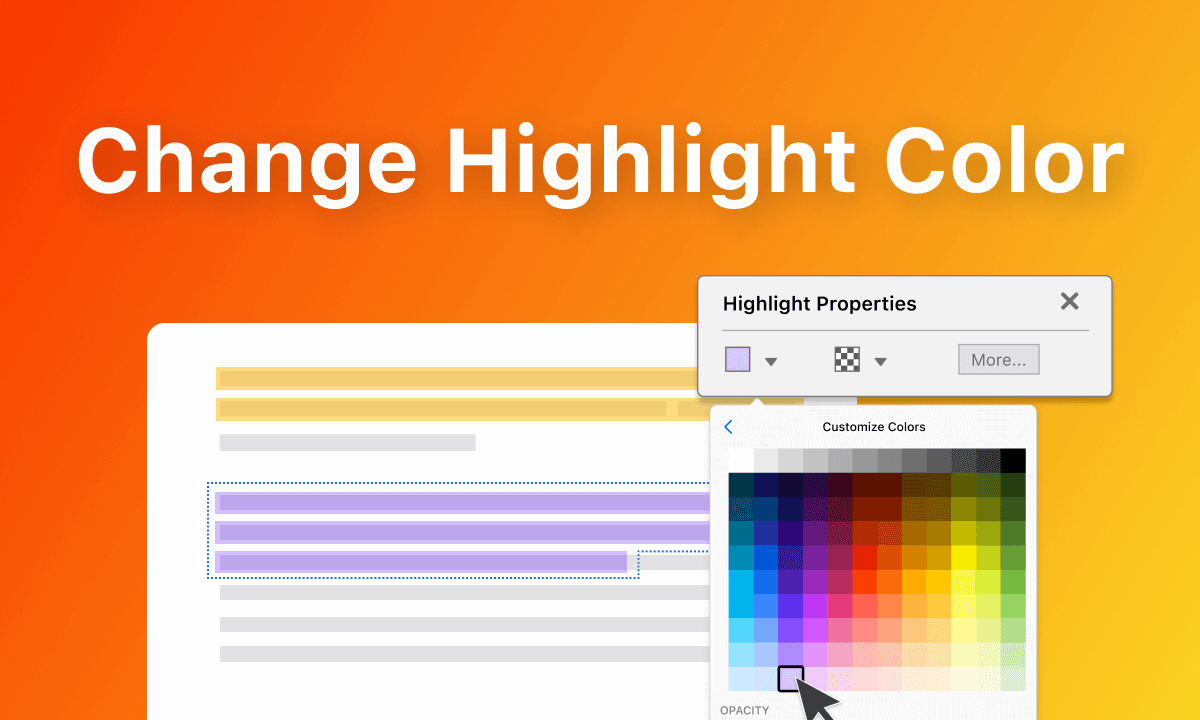 Change Highlight Color

Highlight Properties

More...

Customize Colors

OPACITY